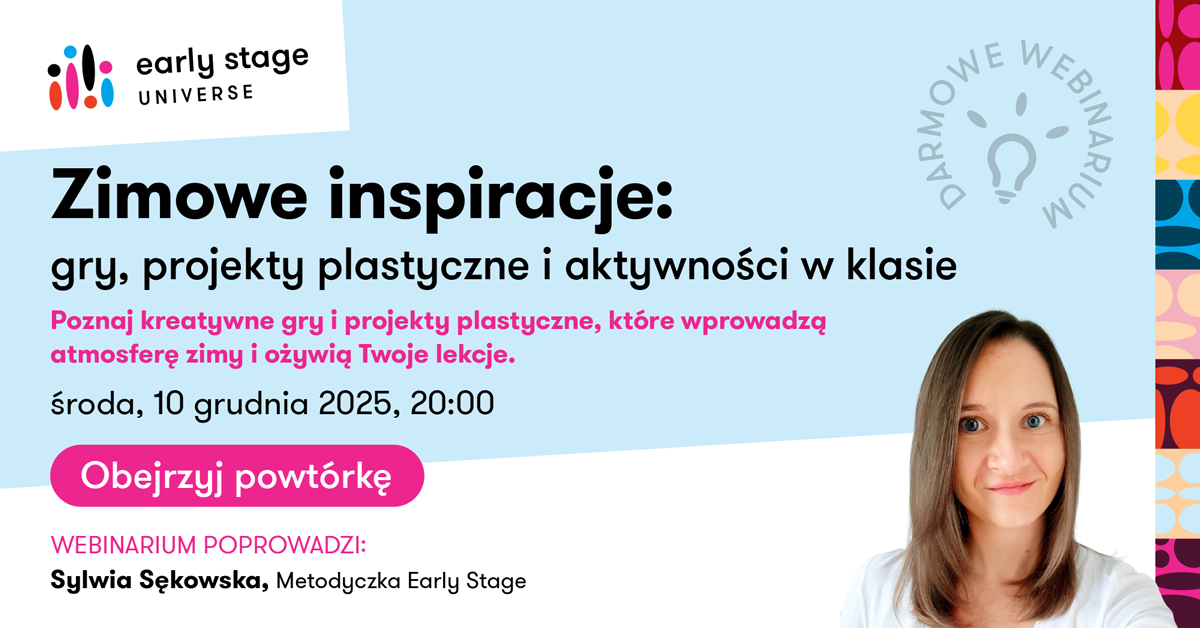 early stage
UNIVERSE

DARMOWE WEBINARIUM

Zimowe inspiracje:
gry, projekty plastyczne i aktywności w klasie

Poznaj kreatywne gry i projekty plastyczne, które wprowadzą atmosferę zimy i ożywią Twoje lekcje.

środa, 10 grudnia 2025, 20:00

Obejrzyj powtórkę

WEBINARIUM POPROWADZI:
Sylwia Sękowska, Metodyczka Early Stage